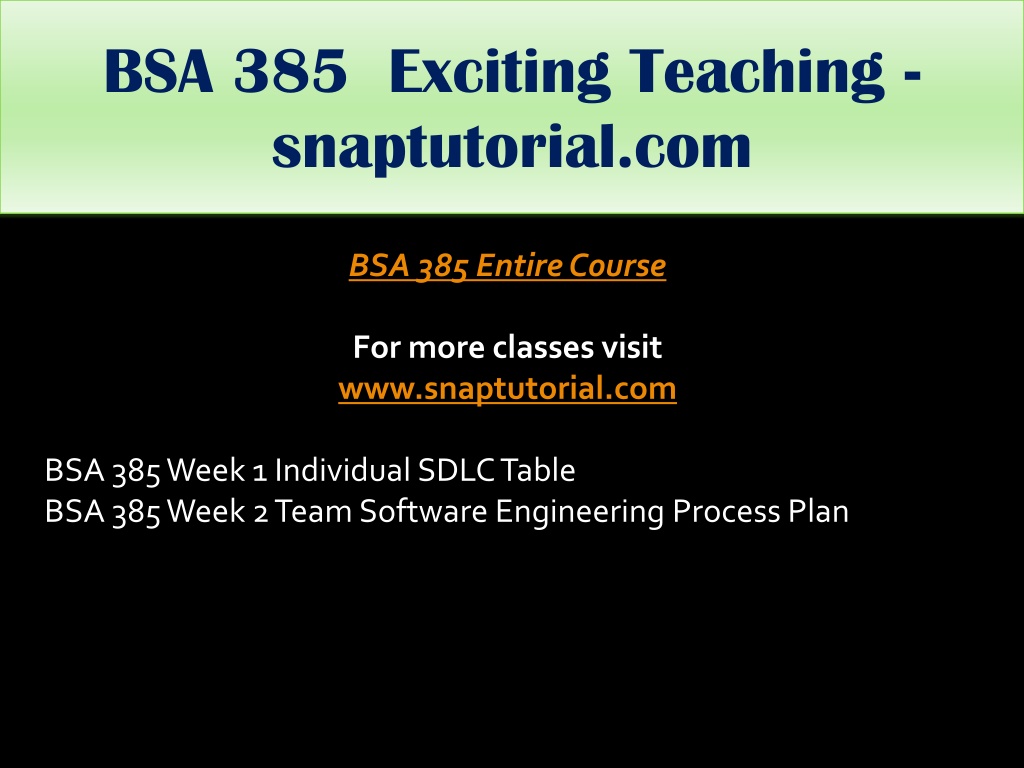 BSA 385 Exciting Teaching - snaptutorial.com

BSA 385 Entire Course

For more classes visit
www.snaptutorial.com

BSA 385 Week 1 Individual SDLC Table
BSA 385 Week 2 Team Software Engineering Process Plan